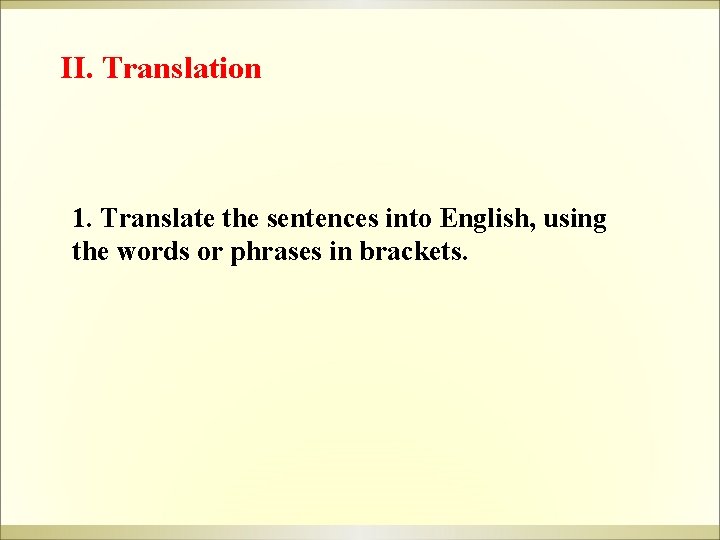 II. Translation

1. Translate the sentences into English, using the words or phrases in brackets.